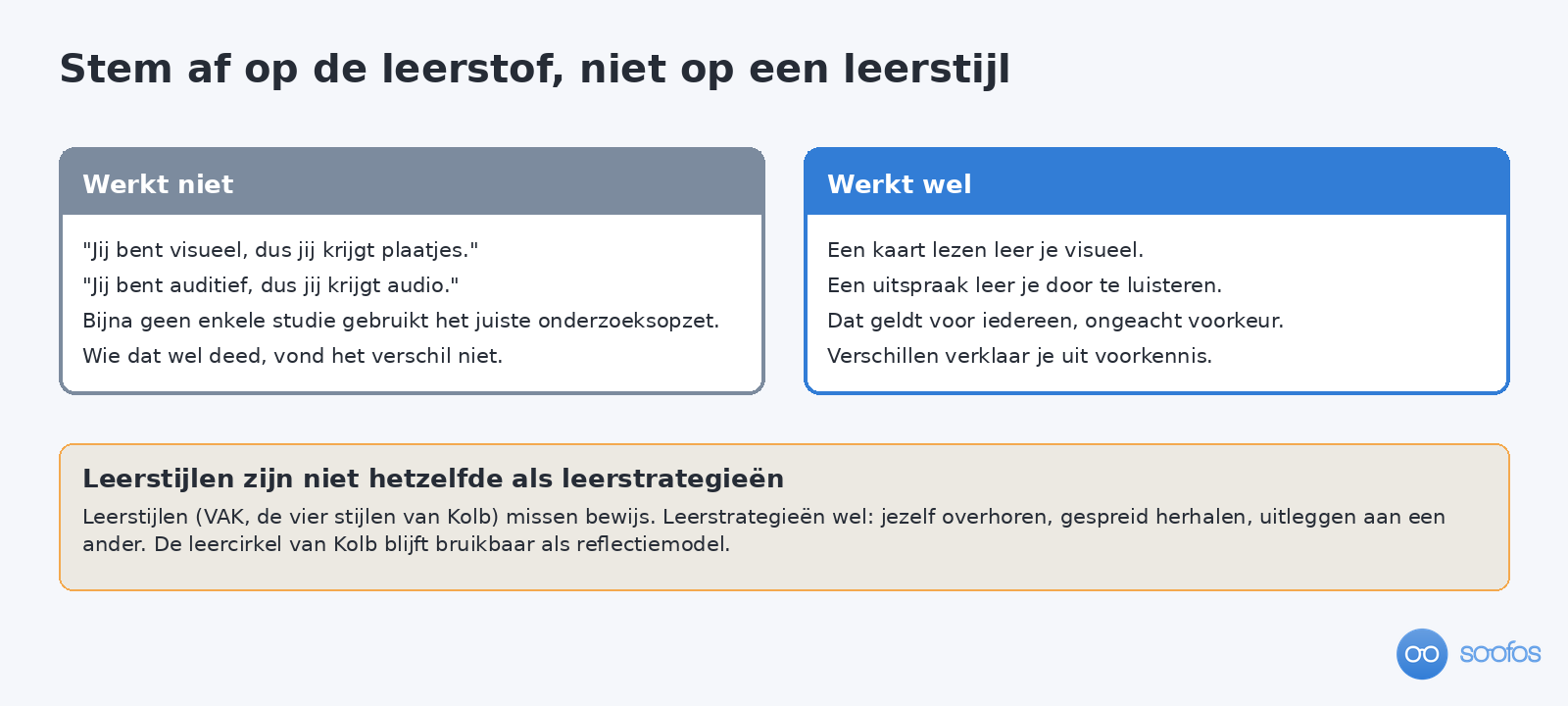 Stem af op de leerstof, niet op een leerstijl

Werkt niet

"Jij bent visueel, dus jij krijgt plaatjes."
"Jij bent auditief, dus jij krijgt audio."
Bijna geen enkele studie gebruikt het juiste onderzoeksopzet.
Wie dat wel deed, vond het verschil niet.

Werkt wel

Een kaart lezen leer je visueel.
Een uitspraak leer je door te luisteren.
Dat geldt voor iedereen, ongeacht voorkeur.
Verschillen verklaar je uit voorkennis.

Leerstijlen zijn niet hetzelfde als leerstrategieën

Leerstijlen (VAK, de vier stijlen van Kolb) missen bewijs. Leerstrategieën wel: jezelf overhoren, gespreid herhalen, uitleggen aan een ander. De leercirkel van Kolb blijft bruikbaar als reflectiemodel.

soofos